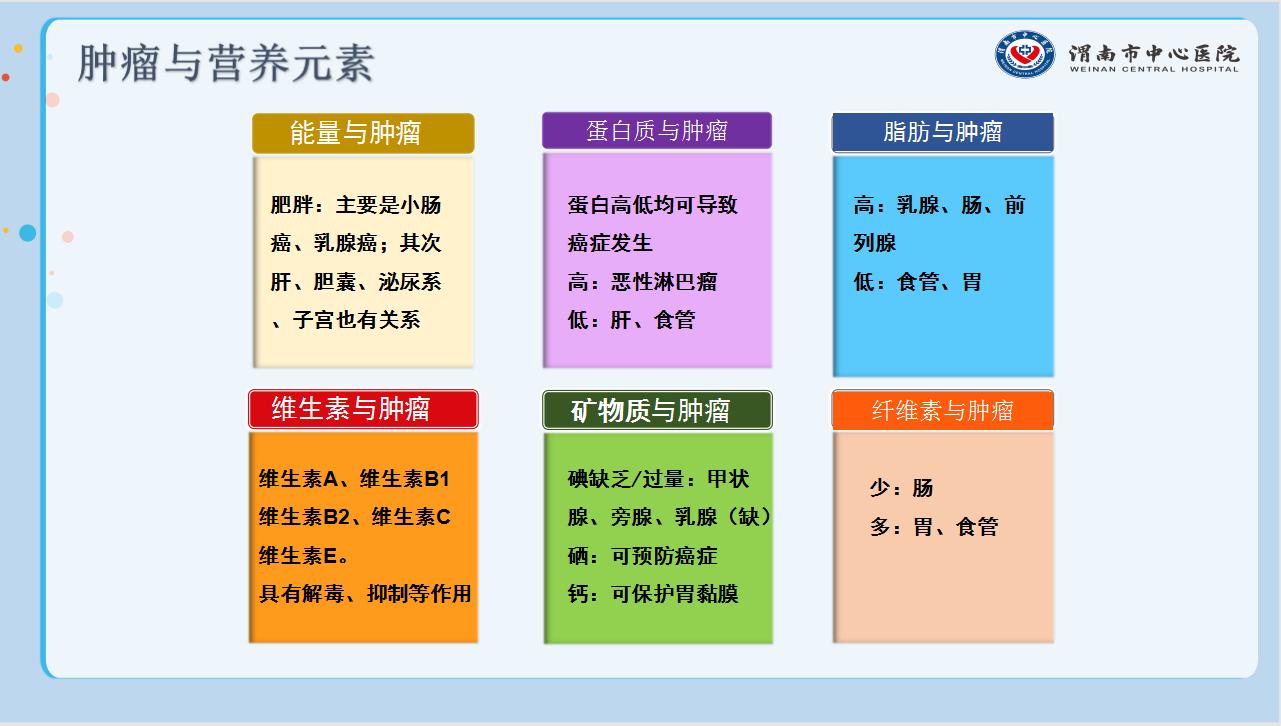 肿瘤与营养元素

渭南市中心医院
WEINAN CENTRAL HOSPITAL

能量与肿瘤

肥胖：主要是小肠癌、乳腺癌；其次肝、胆囊、泌尿系、子宫也有关系

蛋白质与肿瘤

蛋白高低均可导致癌症发生
高：恶性淋巴瘤
低：肝、食管

脂肪与肿瘤

高：乳腺、肠、前列腺
低：食管、胃

维生素与肿瘤

维生素A、维生素B1
维生素B2、维生素C
维生素E。
具有解毒、抑制等作用

矿物质与肿瘤

碘缺乏/过量：甲状腺、旁腺、乳腺（缺）
硒：可预防癌症
钙：可保护胃黏膜

纤维素与肿瘤

少：肠
多：胃、食管